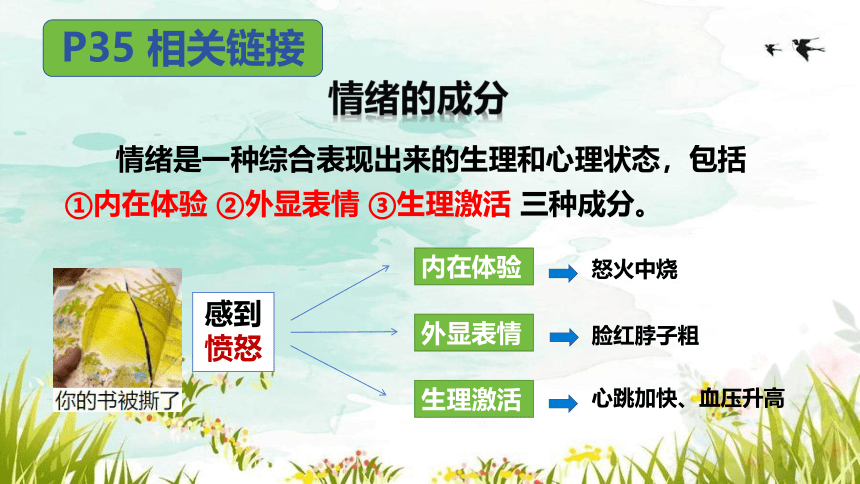 P35 相关链接

情绪的成分

情绪是一种综合表现出来的生理和心理状态，包括①内在体验 ②外显表情 ③生理激活 三种成分。

你的书被撕了

感到愤怒

内在体验 怒火中烧

外显表情 脸红脖子粗

生理激活 心跳加快、血压升高